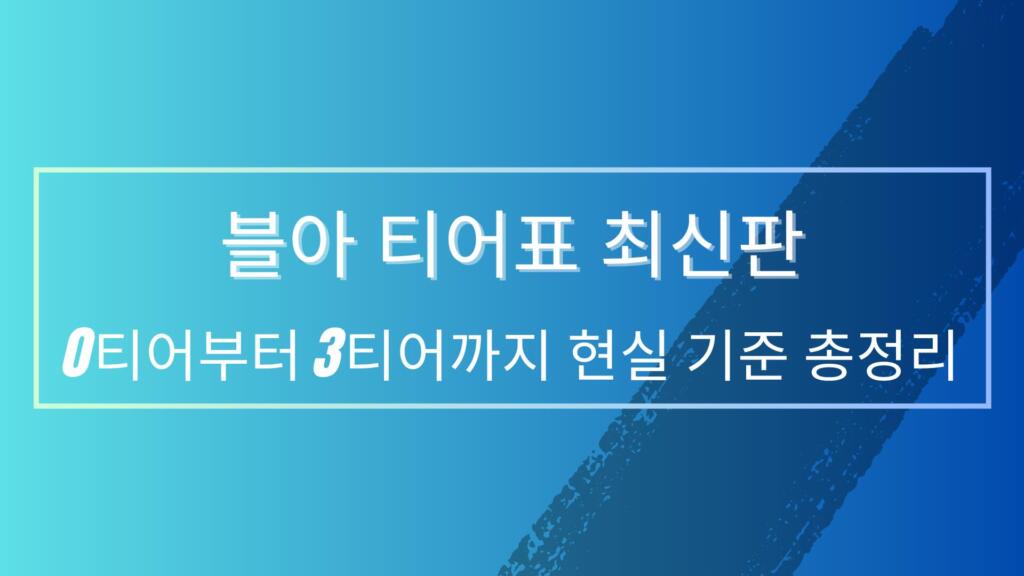 블아 티어표 최신판

0티어부터 3티어까지 현실 기준 총정리